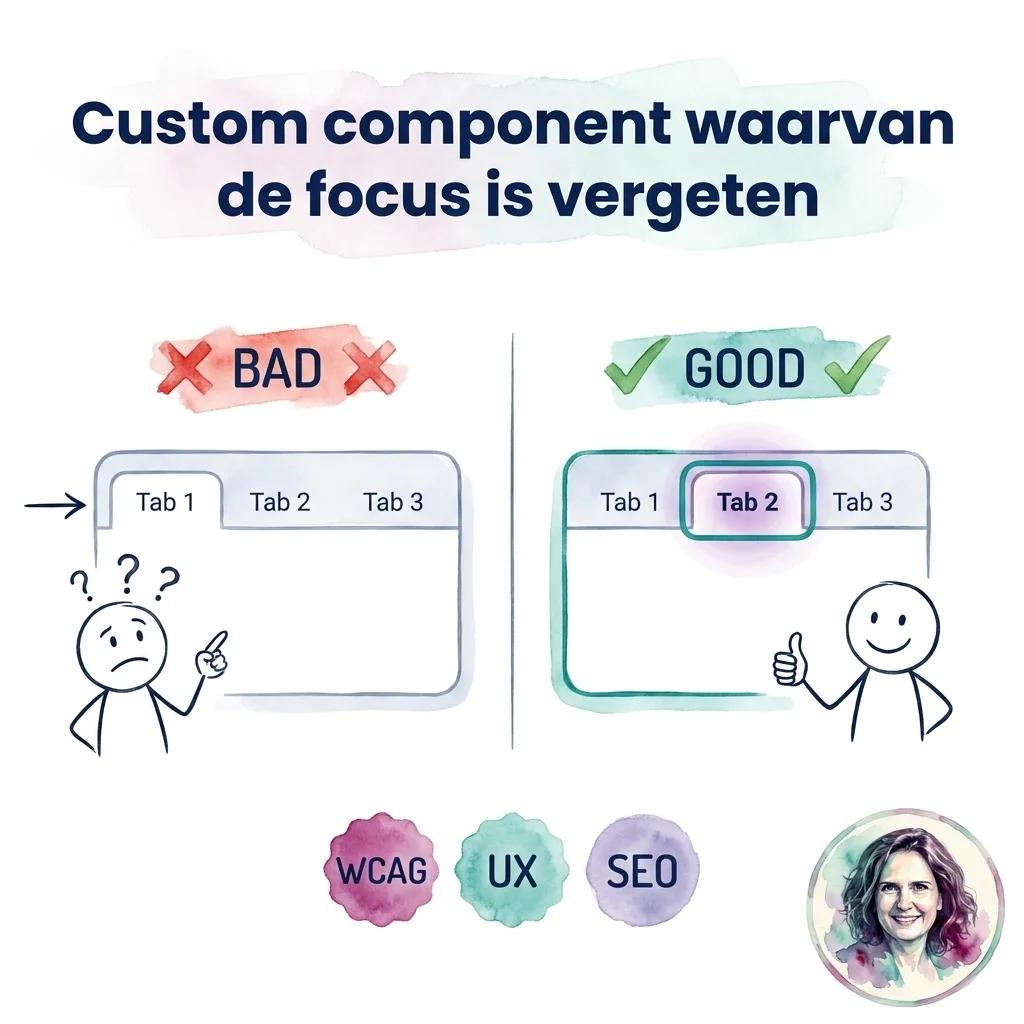 Custom component waarvan de focus is vergeten

BAD

Tab 1 Tab 2 Tab 3

?
?
?

GOOD

Tab 1 Tab 2 Tab 3

WCAG UX SEO